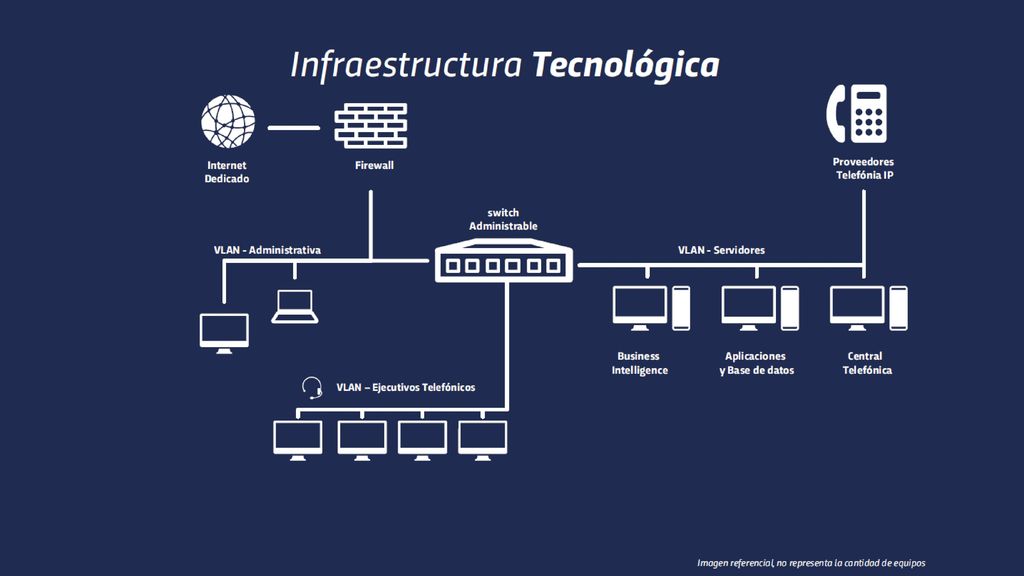 Infraestructura Tecnológica

Internet Dedicado

Firewall

Proveedores Telefónia IP

switch Administrable

VLAN - Administrativa

VLAN - Servidores

Business Intelligence

Aplicaciones y Base de datos

Central Telefónica

VLAN – Ejecutivos Telefónicos

Imagen referencial, no representa la cantidad de equipos